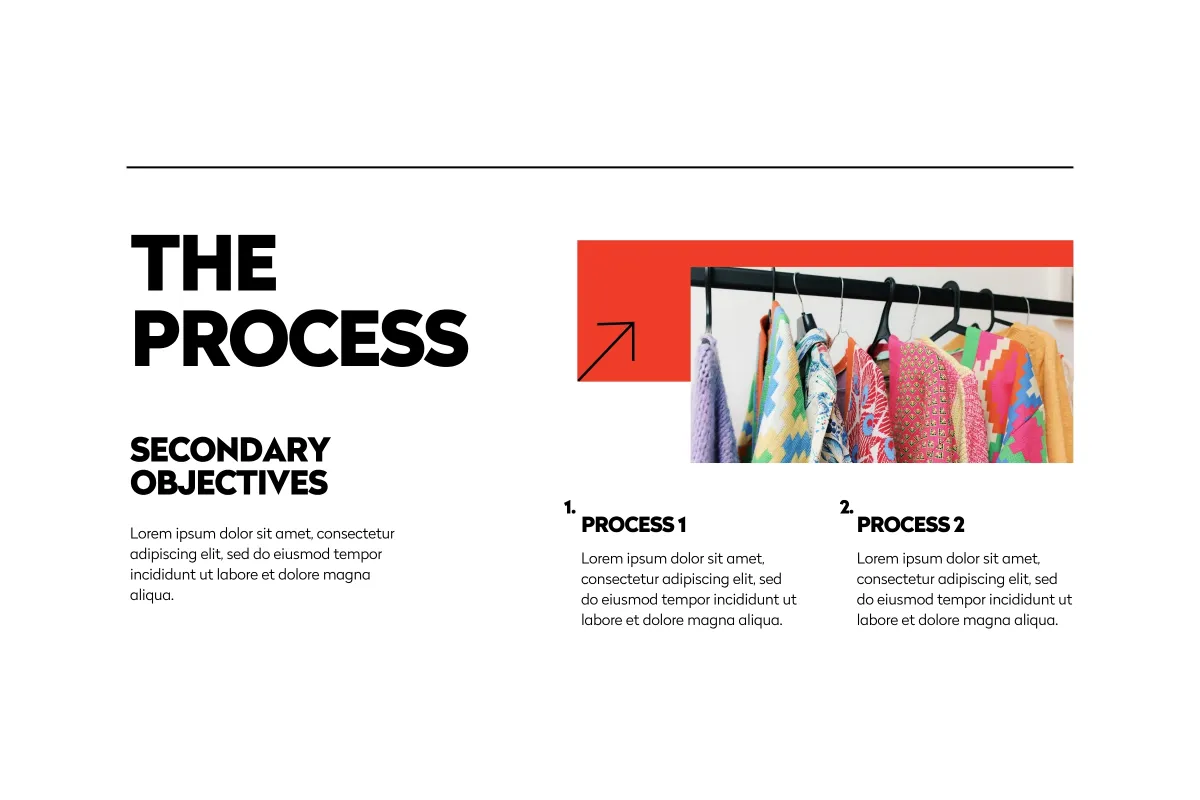 THE PROCESS

SECONDARY OBJECTIVES

Lorem ipsum dolor sit amet, consectetur adipiscing elit, sed do eiusmod tempor incididunt ut labore et dolore magna aliqua.

1.
PROCESS 1

Lorem ipsum dolor sit amet, consectetur adipiscing elit, sed do eiusmod tempor incididunt ut labore et dolore magna aliqua.

2.
PROCESS 2

Lorem ipsum dolor sit amet, consectetur adipiscing elit, sed do eiusmod tempor incididunt ut labore et dolore magna aliqua.